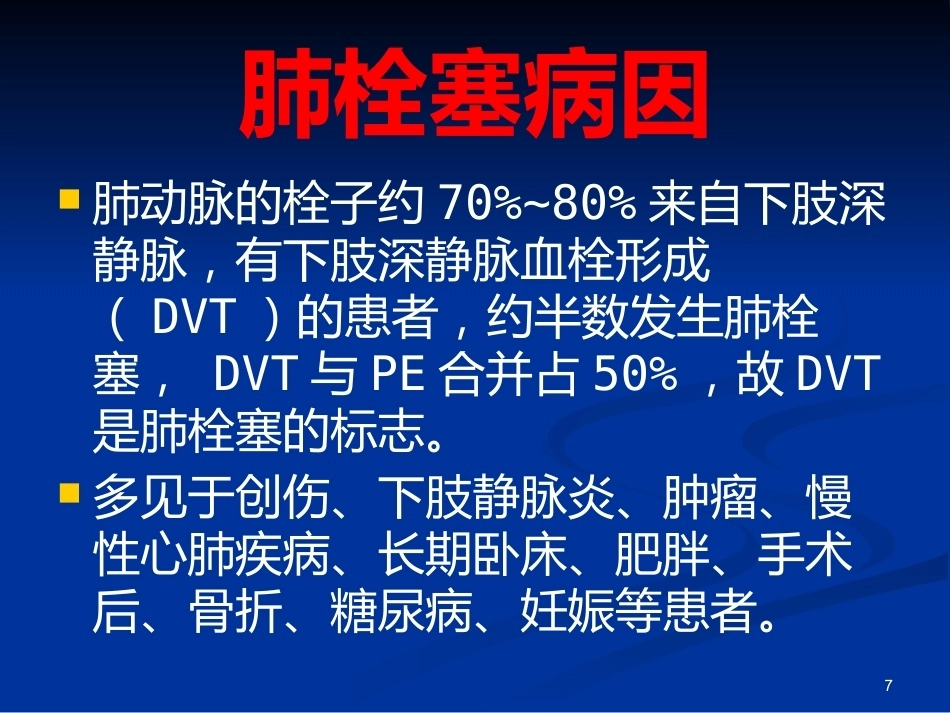 肺栓塞病因

肺动脉的栓子约 70%~80% 来自下肢深静脉，有下肢深静脉血栓形成（ DVT ）的患者，约半数发生肺栓塞， DVT 与 PE 合并占 50% ，故 DVT 是肺栓塞的标志。

多见于创伤、下肢静脉炎、肿瘤、慢性心肺疾病、长期卧床、肥胖、手术后、骨折、糖尿病、妊娠等患者。

7